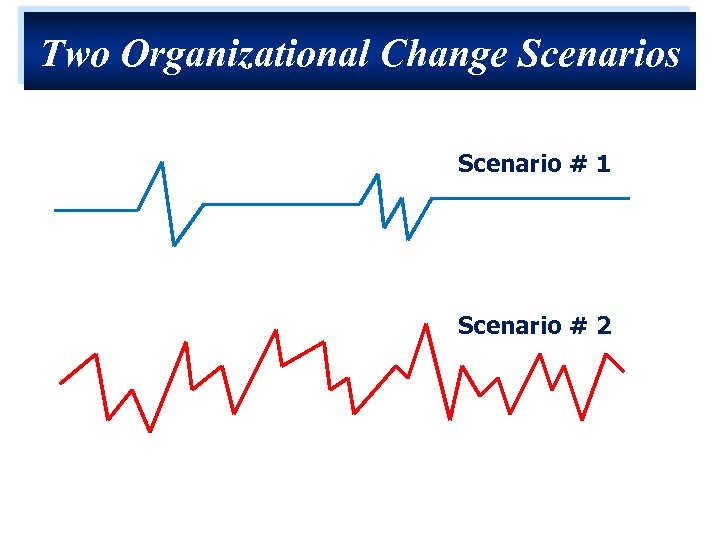 Two Organizational Change Scenarios

Scenario # 1

Scenario # 2